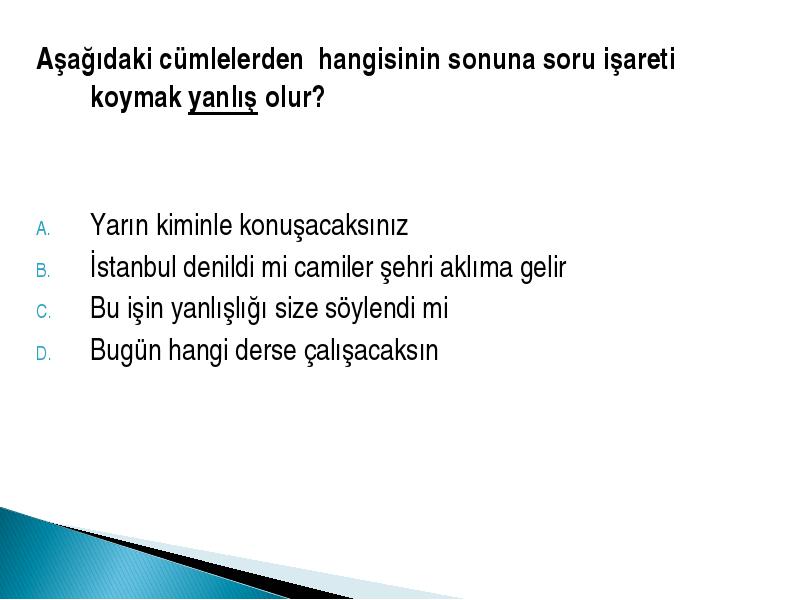 Aşağıdaki cümlelerden hangisinin sonuna soru işareti koymak yanlış olur?

A. Yarın kiminle konuşacaksınız
B. İstanbul denildi mi camiler şehri aklıma gelir
C. Bu işin yanlışlığı size söylendi mi
D. Bugün hangi derse çalışacaksın